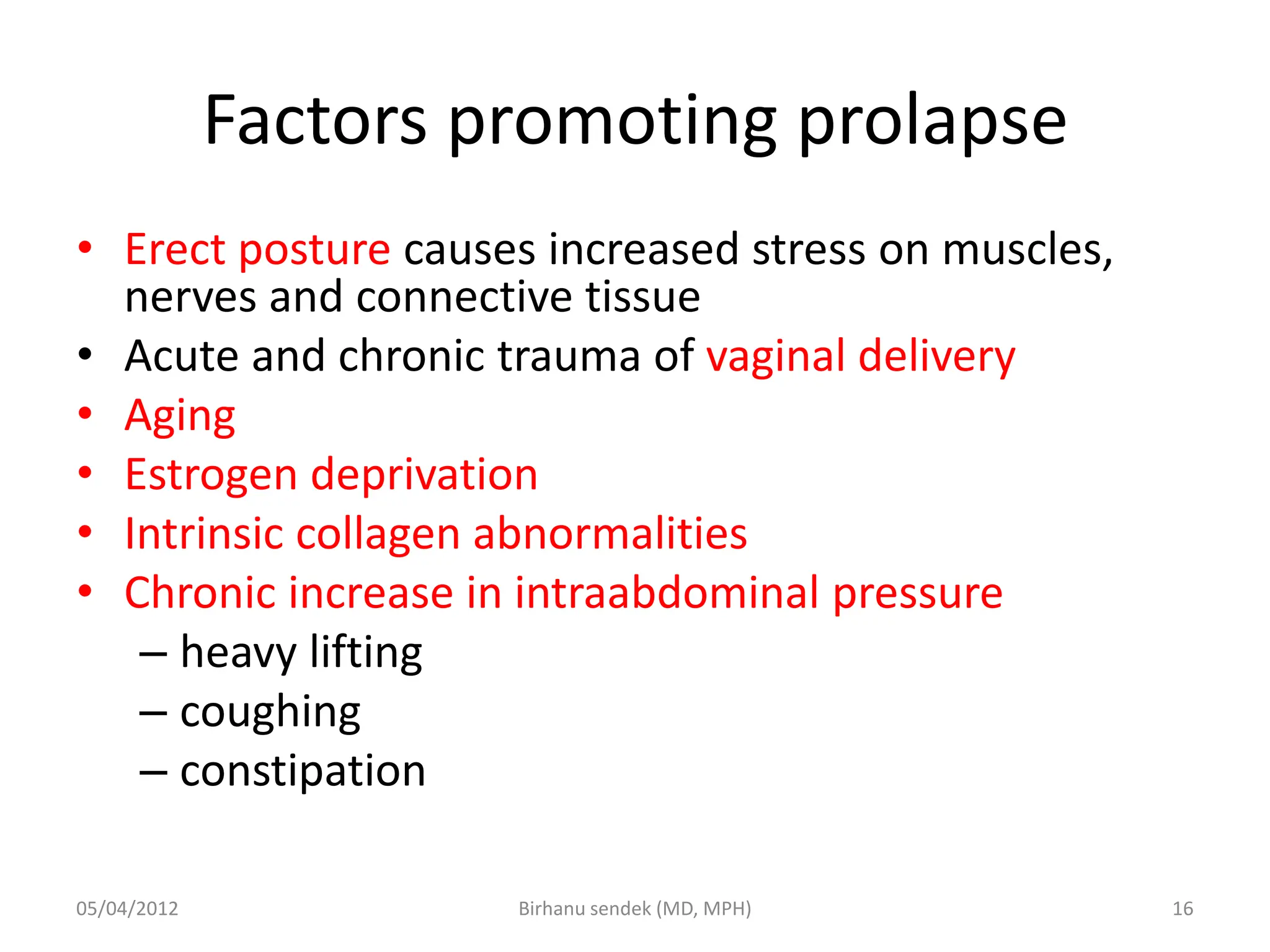 Factors promoting prolapse

• Erect posture causes increased stress on muscles, nerves and connective tissue
• Acute and chronic trauma of vaginal delivery
• Aging
• Estrogen deprivation
• Intrinsic collagen abnormalities
• Chronic increase in intraabdominal pressure
– heavy lifting
– coughing
– constipation

05/04/2012 Birhanu sendek (MD, MPH) 16